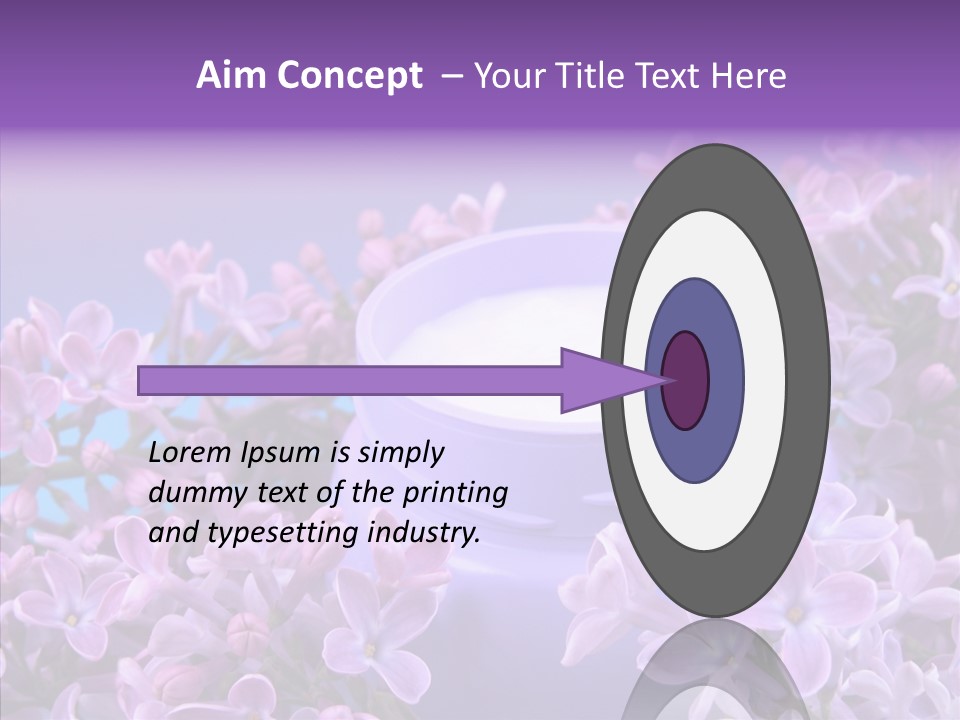 Aim Concept – Your Title Text Here

Lorem Ipsum is simply dummy text of the printing and typesetting industry.